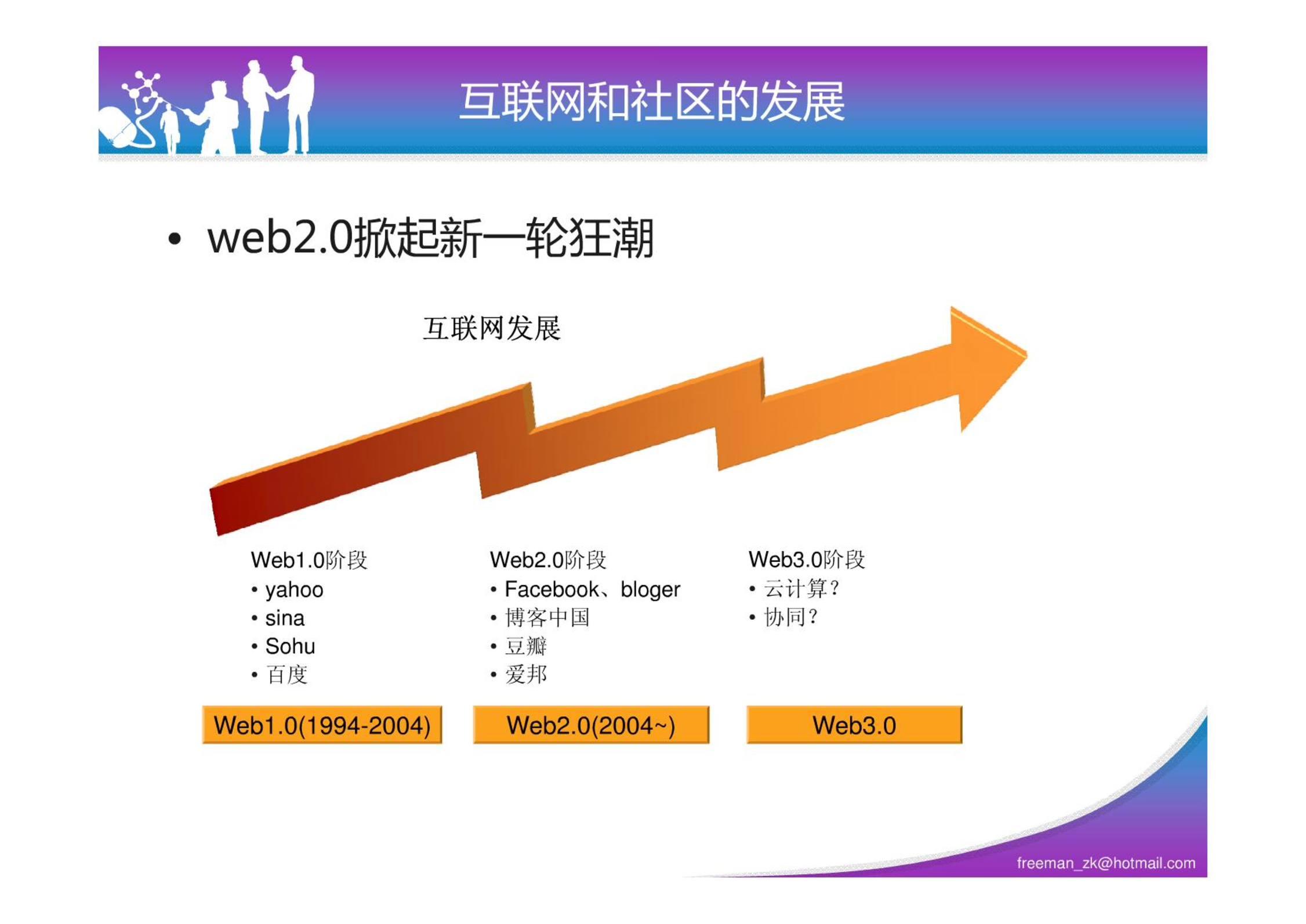 互联网和社区的发展

• web2.0掀起新一轮狂潮

互联网发展

Web1.0阶段
• yahoo
• sina
• Sohu
• 百度

Web2.0阶段
• Facebook、bloger
• 博客中国
• 豆瓣
• 爱邦

Web3.0阶段
• 云计算?
• 协同?

Web1.0(1994-2004)

Web2.0(2004~)

Web3.0

freeman_zk@hotmail.com